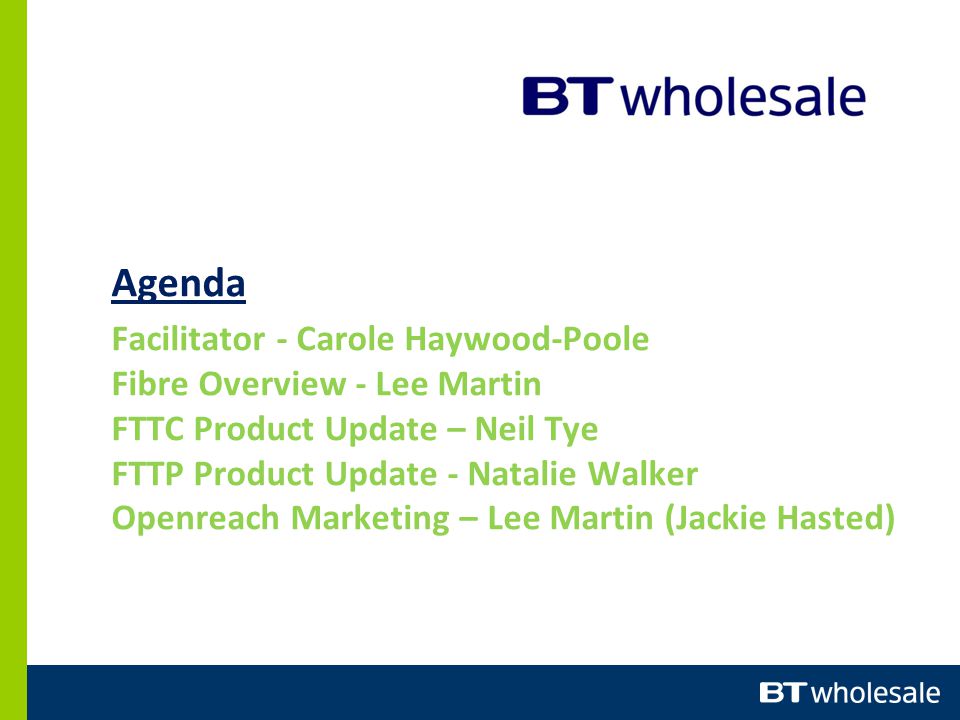 BT wholesale

Agenda

Facilitator - Carole Haywood-Poole
Fibre Overview - Lee Martin
FTTC Product Update – Neil Tye
FTTP Product Update - Natalie Walker
Openreach Marketing – Lee Martin (Jackie Hasted)

BT wholesale